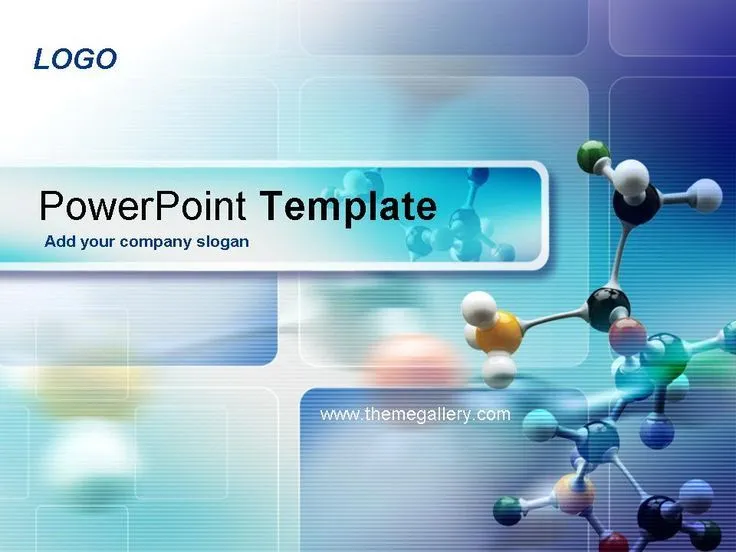 LOGO

PowerPoint Template

Add your company slogan

www.themegallery.com